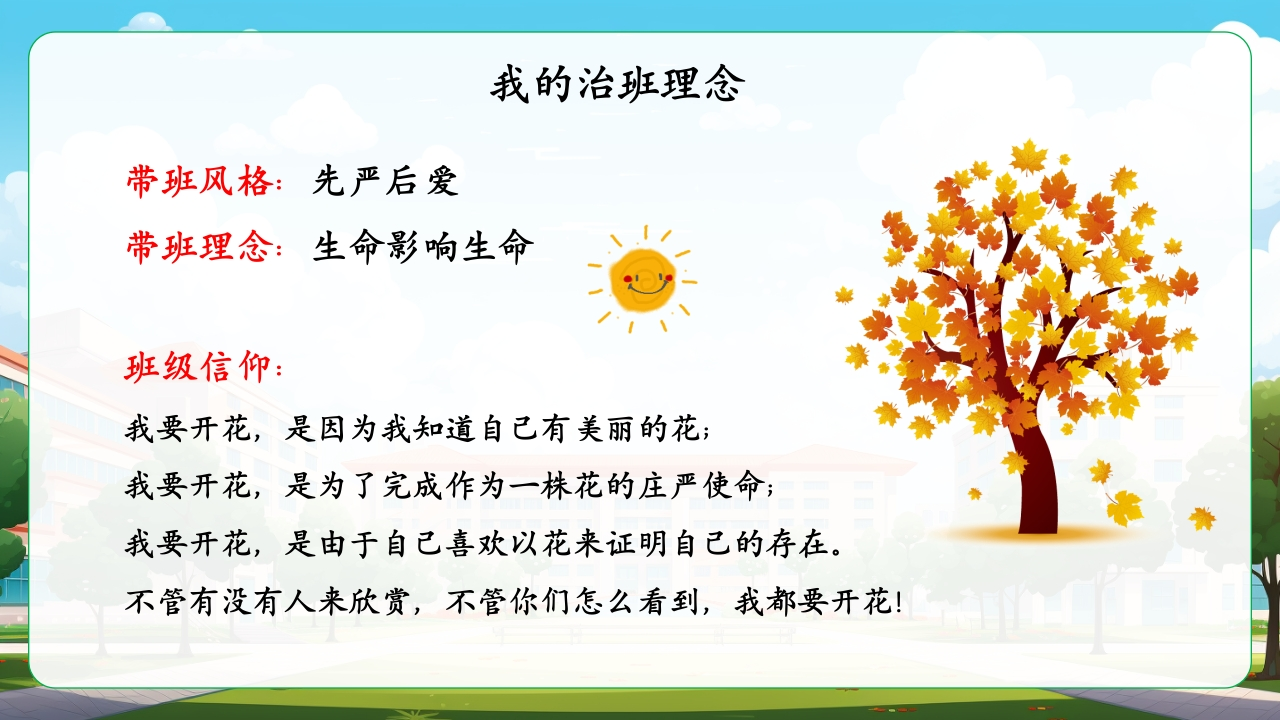 我的治班理念

带班风格：先严后爱

带班理念：生命影响生命

班级信仰：

我要开花，是因为我知道自己有美丽的花；

我要开花，是为了完成作为一株花的庄严使命；

我要开花，是由于自己喜欢以花来证明自己的存在。

不管有没有人来欣赏，不管你们怎么看到，我都要开花！